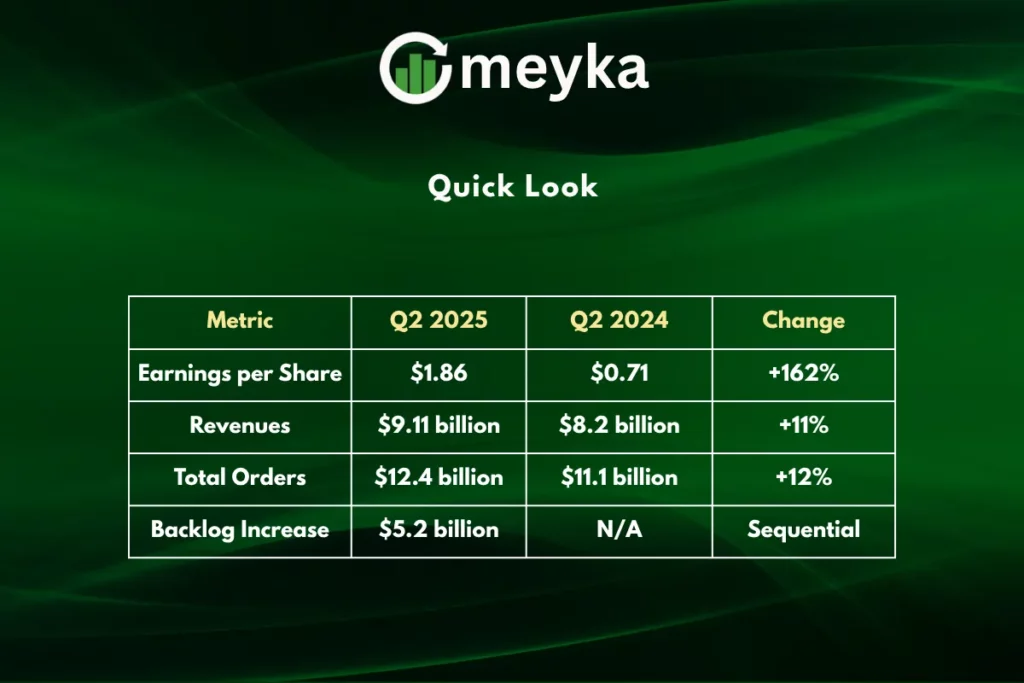 meyka

Quick Look

| Metric | Q2 2025 | Q2 2024 | Change |
|---|---|---|---|
| Earnings per Share | \$1.86 | \$0.71 | +162% |
| Revenues | \$9.11 billion | \$8.2 billion | +11% |
| Total Orders | \$12.4 billion | \$11.1 billion | +12% |
| Backlog Increase | \$5.2 billion | N/A | Sequential |